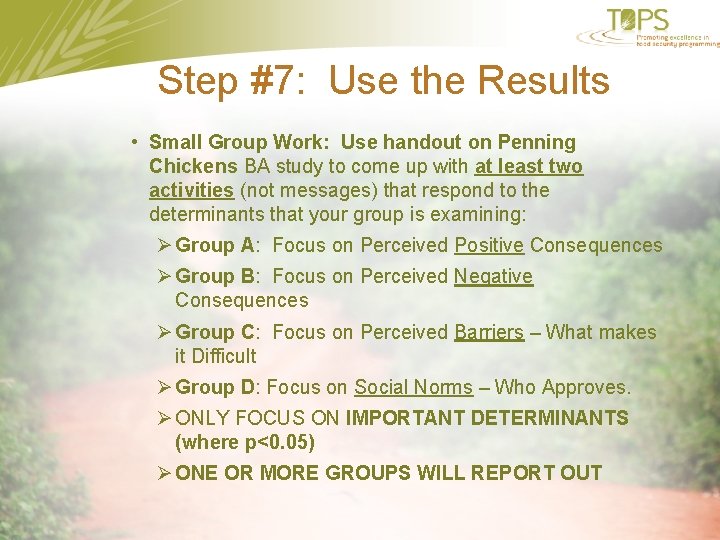 TOPS
Promoting excellence in food security programming

Step #7: Use the Results

• Small Group Work: Use handout on Penning Chickens BA study to come up with at least two activities (not messages) that respond to the determinants that your group is examining:

➢ Group A: Focus on Perceived Positive Consequences

➢ Group B: Focus on Perceived Negative Consequences

➢ Group C: Focus on Perceived Barriers – What makes it Difficult

➢ Group D: Focus on Social Norms – Who Approves.

➢ ONLY FOCUS ON IMPORTANT DETERMINANTS (where p<0.05)

➢ ONE OR MORE GROUPS WILL REPORT OUT